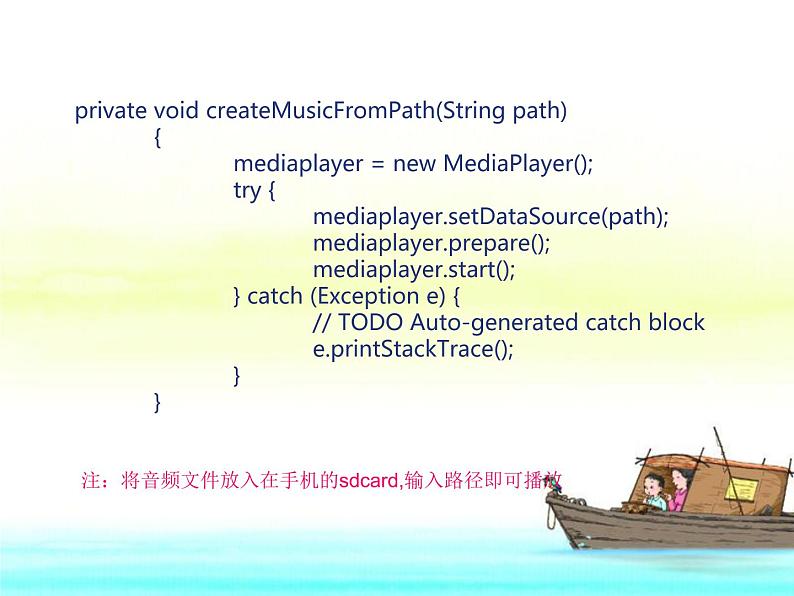 private void createMusicFromPath(String path)
{
mediaplayer = new MediaPlayer();
try {
mediaplayer.setDataSource(path);
mediaplayer.prepare();
mediaplayer.start();
} catch (Exception e) {
// TODO Auto-generated catch block
e.printStackTrace();
}
}

注：将音频文件放入在手机的sdcard,输入路径即可播放